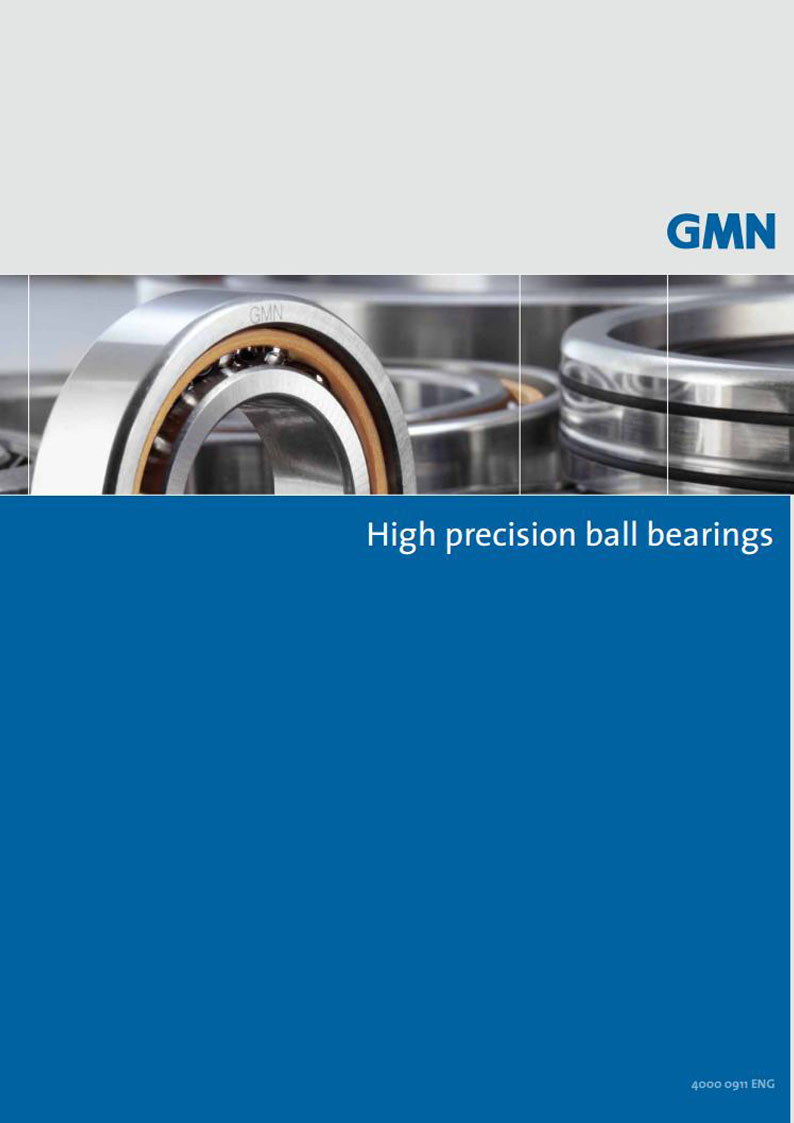 GMN

GMN

High precision ball bearings

4000 0911 ENG